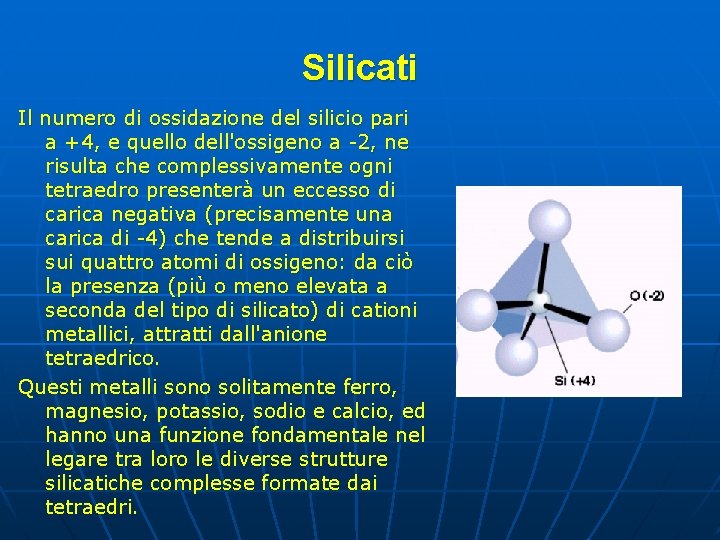 Silicati

Il numero di ossidazione del silicio pari a +4, e quello dell'ossigeno a -2, ne risulta che complessivamente ogni tetraedro presenterà un eccesso di carica negativa (precisamente una carica di -4) che tende a distribuirsi sui quattro atomi di ossigeno: da ciò la presenza (più o meno elevata a seconda del tipo di silicato) di cationi metallici, attratti dall'anione tetraedrico.

Questi metalli sono solitamente ferro, magnesio, potassio, sodio e calcio, ed hanno una funzione fondamentale nel legare tra loro le diverse strutture silicatiche complesse formate dai tetraedri.

O (-2)

Si (+4)